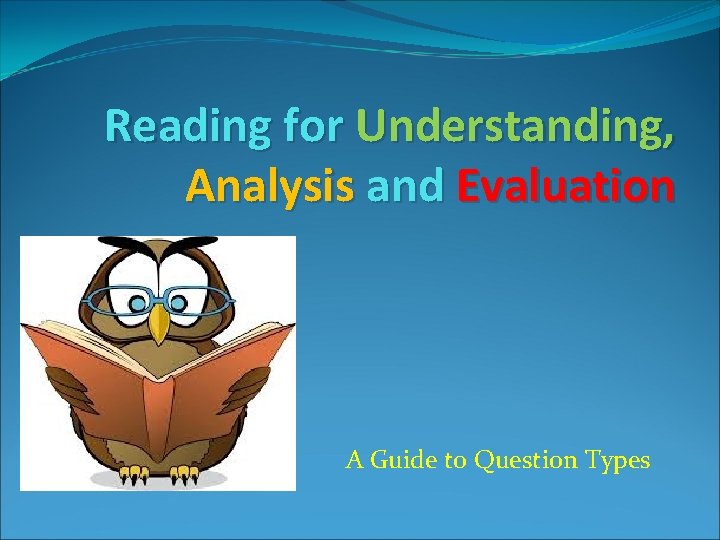 Reading for Understanding, Analysis and Evaluation

A Guide to Question Types